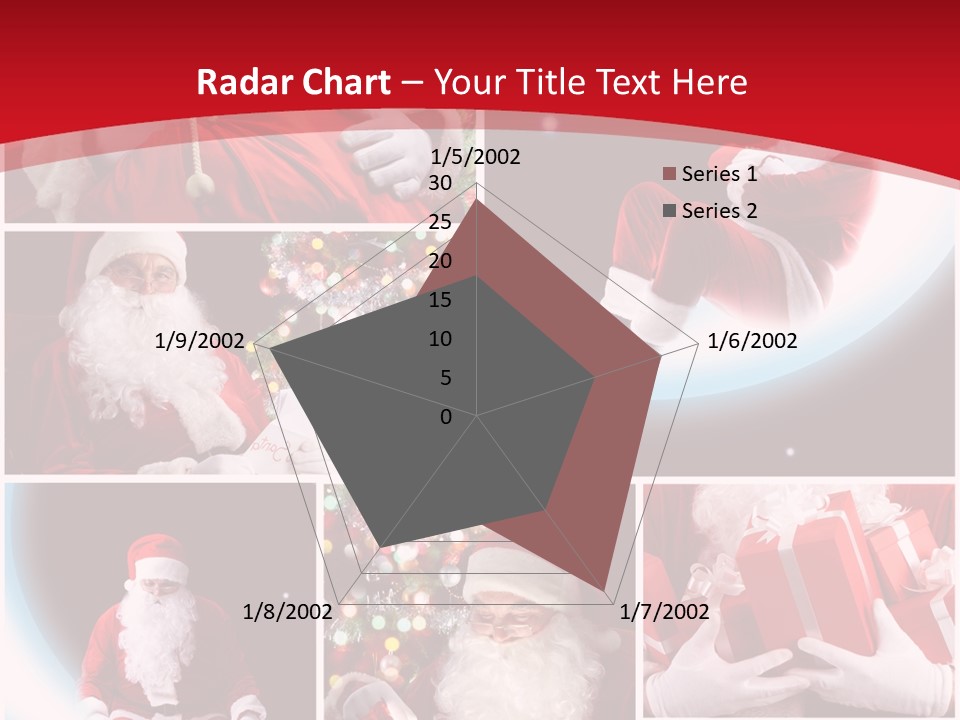 Radar Chart – Your Title Text Here

1/5/2002

30
25
20
15
10
5
0

Series 1
Series 2

1/6/2002

1/7/2002

1/8/2002

1/9/2002